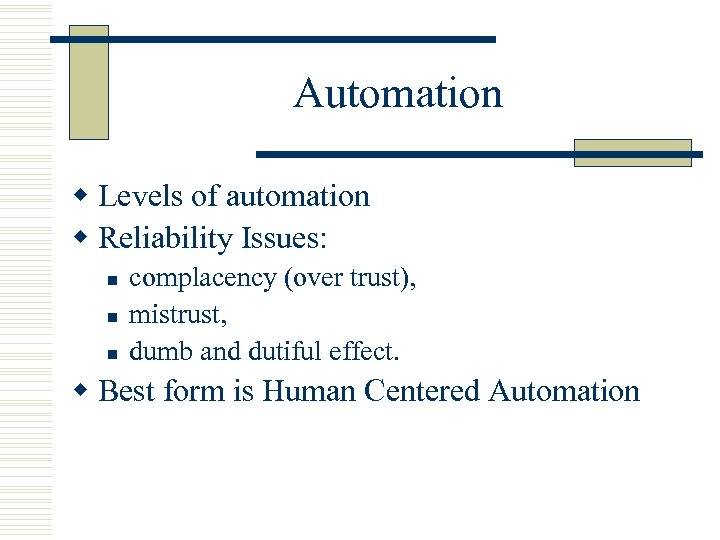 Automation

- Levels of automation
- Reliability Issues:
  - complacency (over trust),
  - mistrust,
  - dumb and dutiful effect.
- Best form is Human Centered Automation